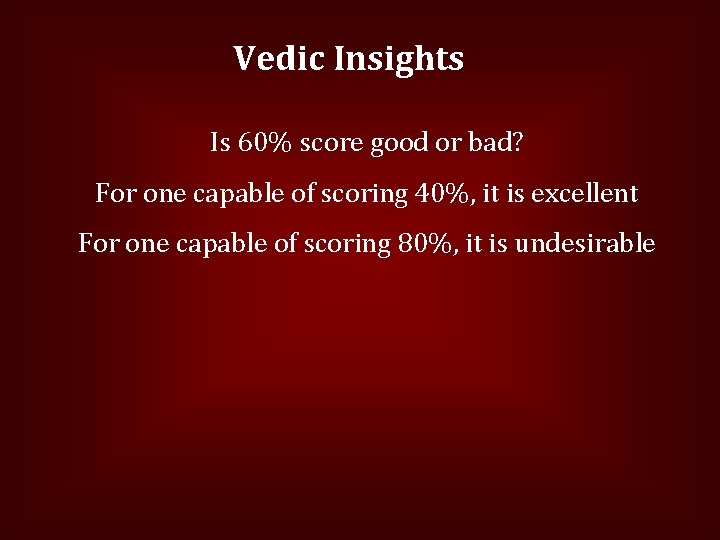 Vedic Insights

Is 60% score good or bad?

For one capable of scoring 40%, it is excellent

For one capable of scoring 80%, it is undesirable